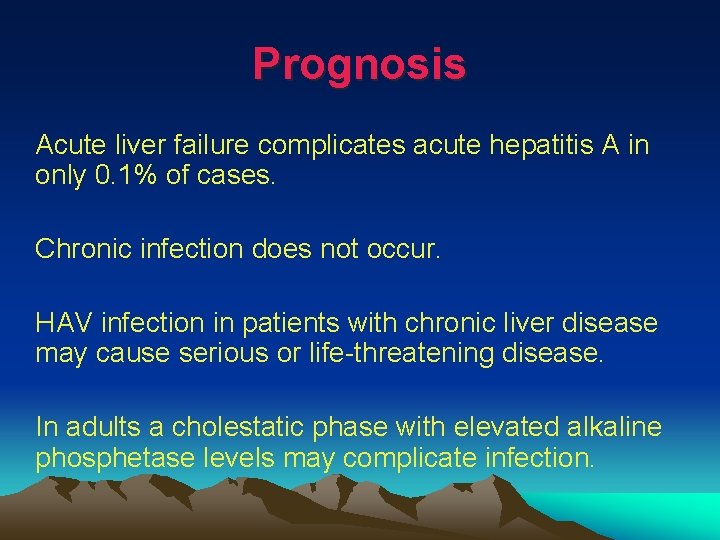 Prognosis

Acute liver failure complicates acute hepatitis A in only 0.1% of cases.

Chronic infection does not occur.

HAV infection in patients with chronic liver disease may cause serious or life-threatening disease.

In adults a cholestatic phase with elevated alkaline phosphetase levels may complicate infection.